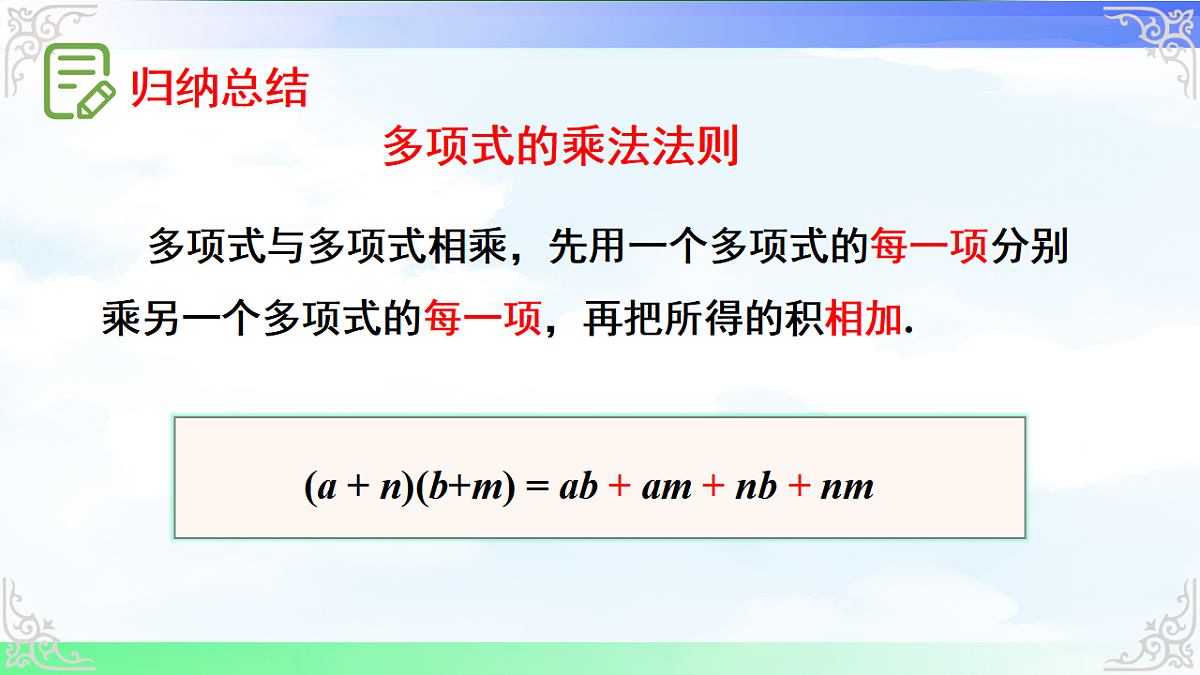 归纳总结

多项式的乘法法则

多项式与多项式相乘，先用一个多项式的每一项分别乘另一个多项式的每一项，再把所得的积相加.

$(a + n)(b+m) = ab + am + nb + nm$